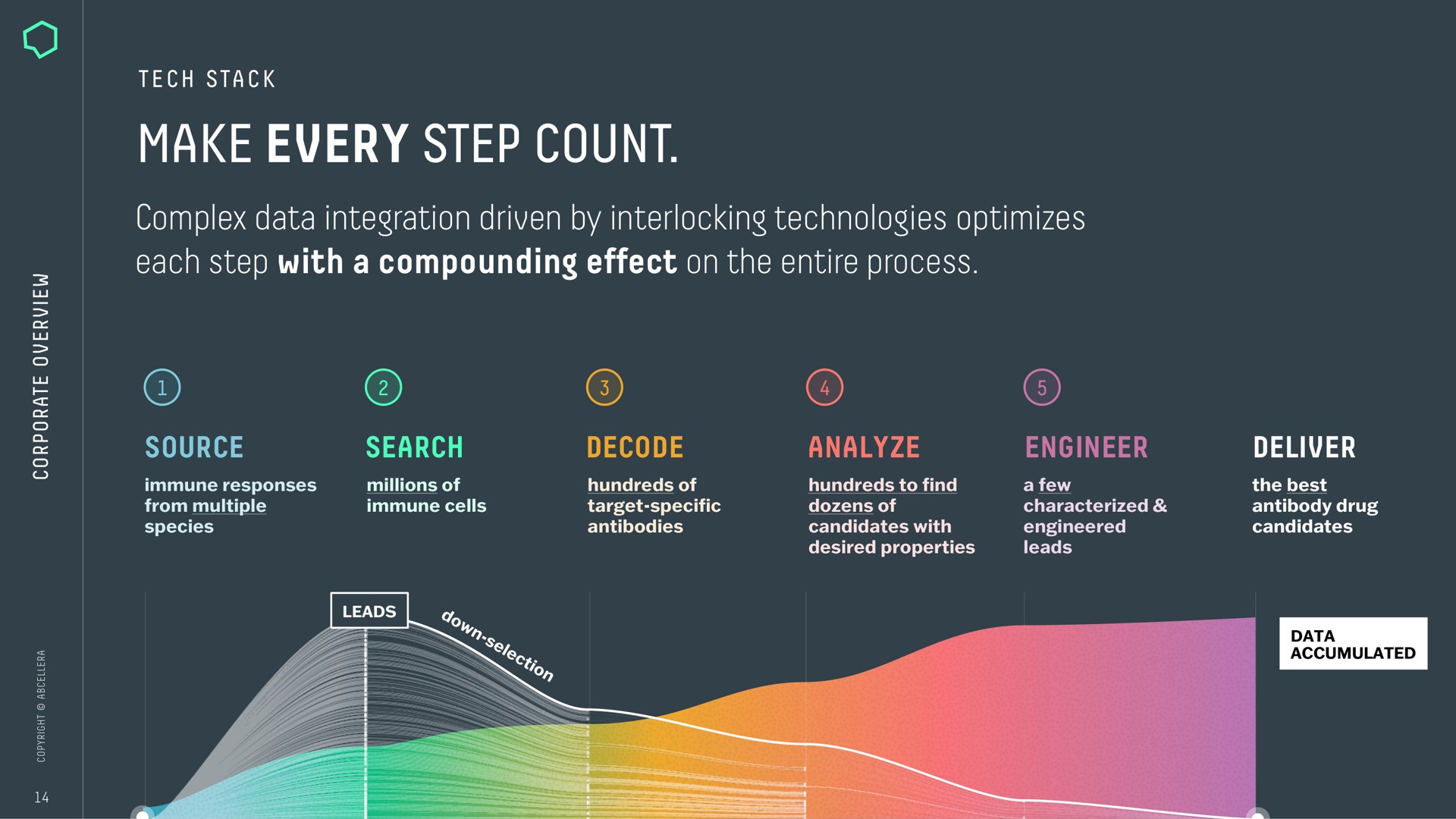 CORPORATE OVERVIEW

COPYRIGHT © ABCELLERA

14

TECH STACK

MAKE EVERY STEP COUNT.

Complex data integration driven by interlocking technologies optimizes each step with a compounding effect on the entire process.

1
SOURCE
immune responses from multiple species

2
SEARCH
millions of immune cells

3
DECODE
hundreds of target-specific antibodies

4
ANALYZE
hundreds to find dozens of candidates with desired properties

5
ENGINEER
a few characterized & engineered leads

DELIVER
the best antibody drug candidates

LEADS

down-selection

DATA ACCUMULATED